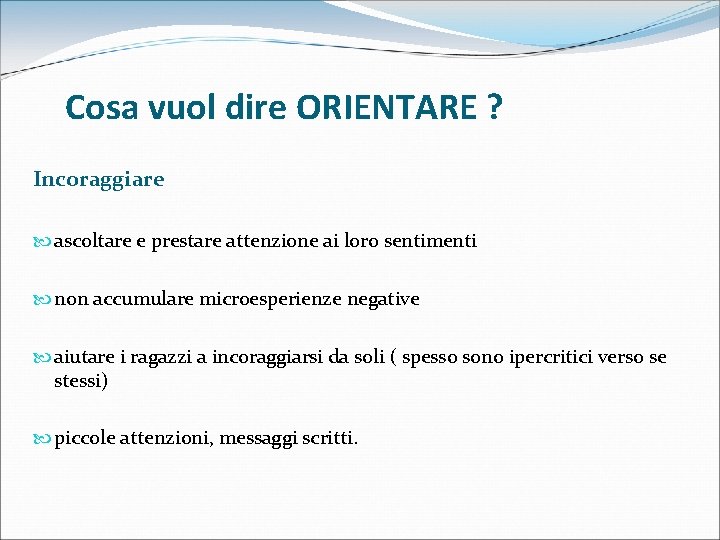 Cosa vuol dire ORIENTARE ?

Incoraggiare

ascoltare e prestare attenzione ai loro sentimenti

non accumulare microesperienze negative

aiutare i ragazzi a incoraggiarsi da soli ( spesso sono ipercritici verso se stessi)

piccole attenzioni, messaggi scritti.